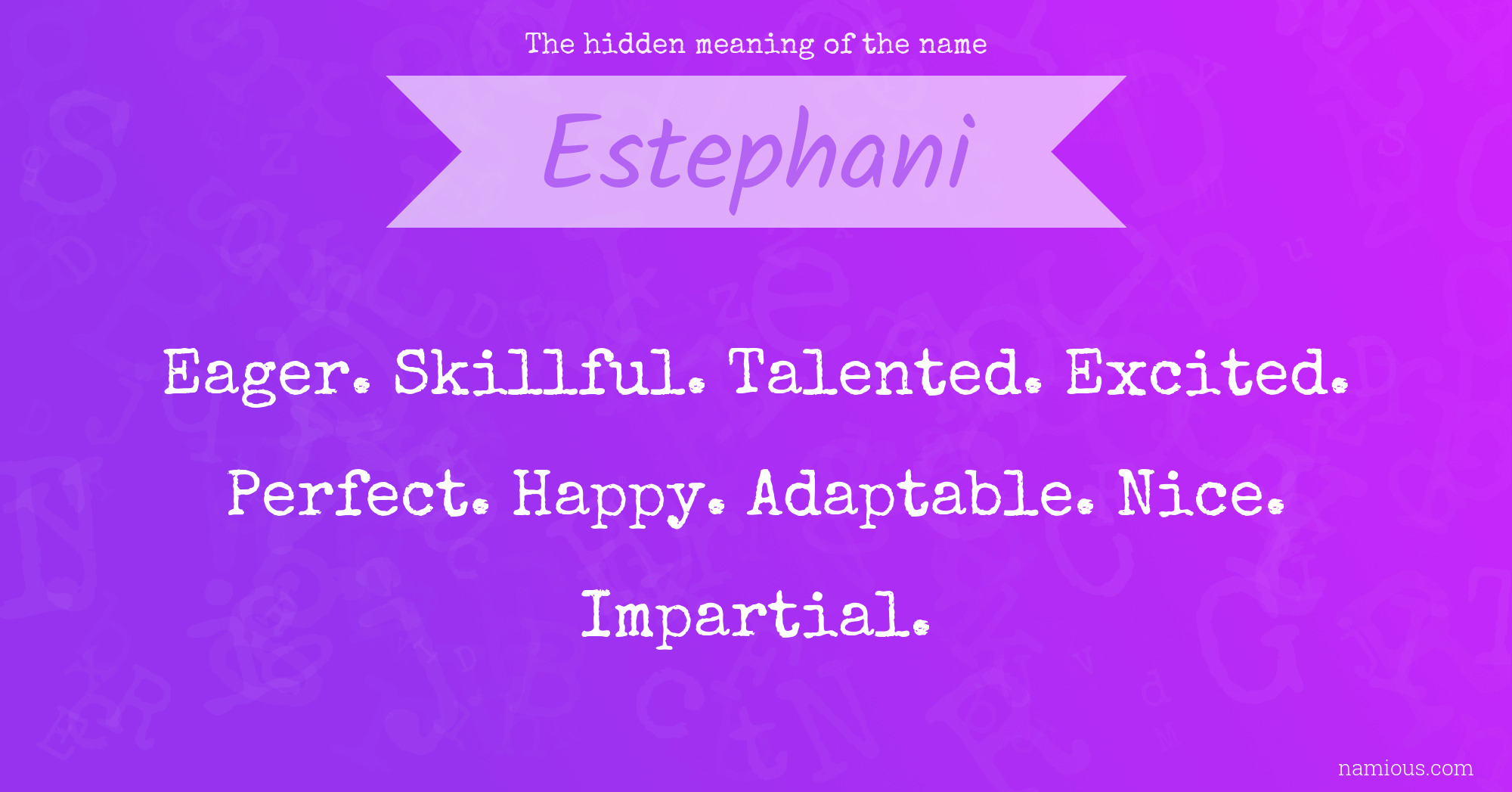 The hidden meaning of the name

Estephani

Eager. Skillful. Talented. Excited. Perfect. Happy. Adaptable. Nice. Impartial.

namious.com